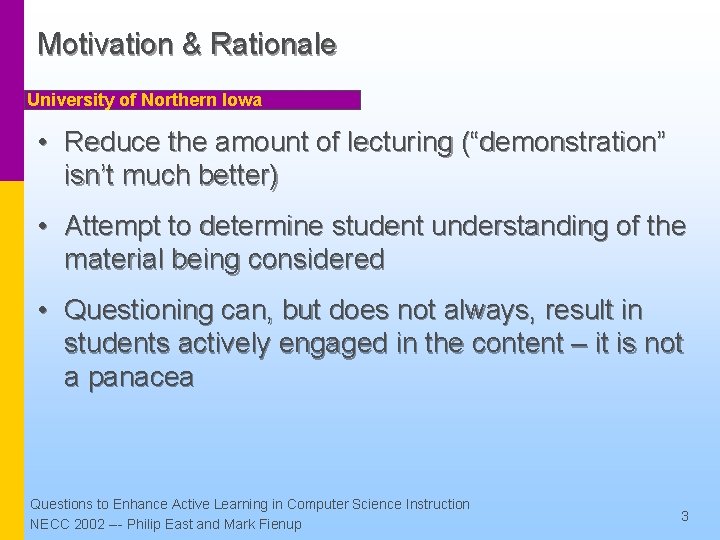 Motivation & Rationale

University of Northern Iowa

• Reduce the amount of lecturing (“demonstration” isn’t much better)

• Attempt to determine student understanding of the material being considered

• Questioning can, but does not always, result in students actively engaged in the content – it is not a panacea

Questions to Enhance Active Learning in Computer Science Instruction
NECC 2002 –- Philip East and Mark Fienup

3